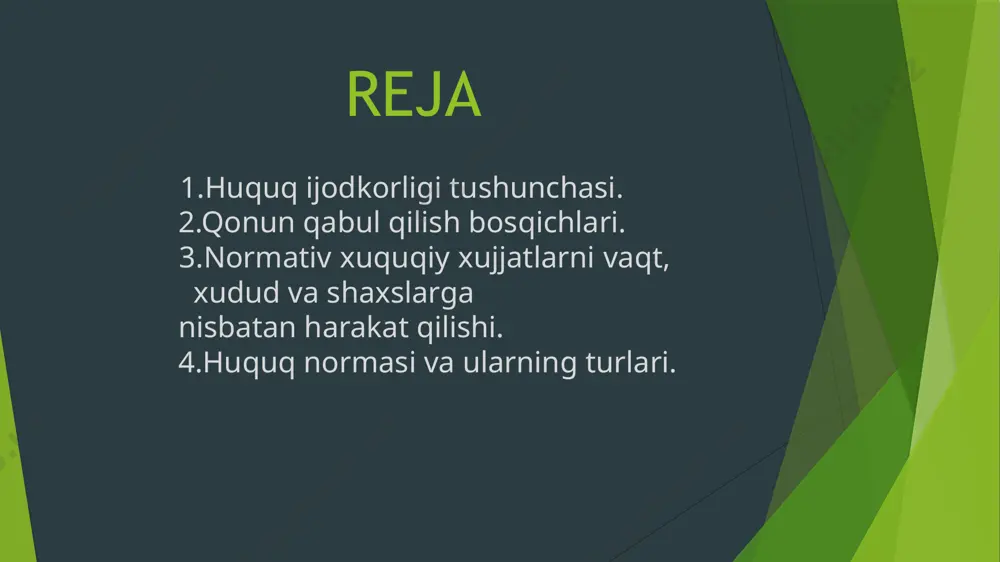 REJA

1.Huquq ijodkorligi tushunchasi.
2.Qonun qabul qilish bosqichlari.
3.Normativ xuquqiy xujjatlarni vaqt, xudud va shaxslarga nisbatan harakat qilishi.
4.Huquq normasi va ularning turlari.